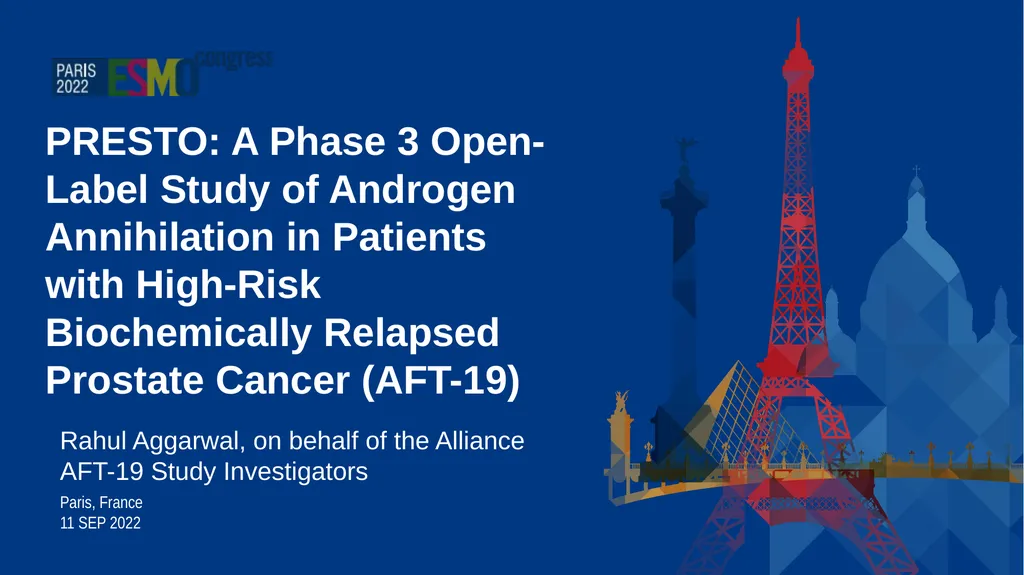 PARIS 2022 ESMO congress

PRESTO: A Phase 3 Open-Label Study of Androgen Annihilation in Patients with High-Risk Biochemically Relapsed Prostate Cancer (AFT-19)

Rahul Aggarwal, on behalf of the Alliance AFT-19 Study Investigators

Paris, France
11 SEP 2022